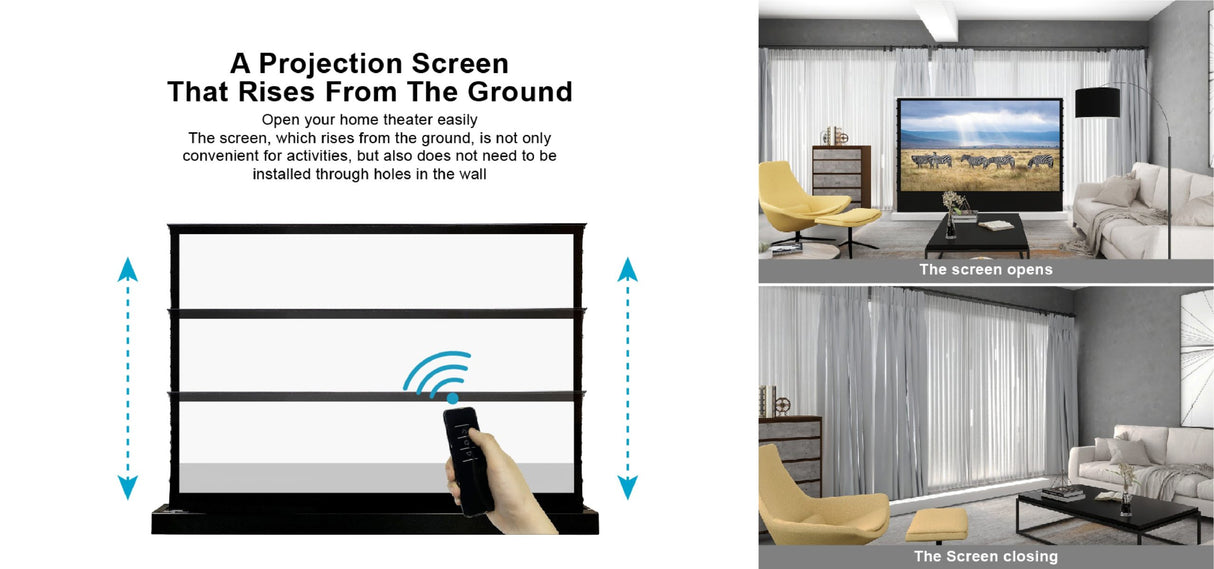 A Projection Screen That Rises From The Ground

Open your home theater easily
The screen, which rises from the ground, is not only convenient for activities, but also does not need to be installed through holes in the wall

The screen opens

The Screen closing